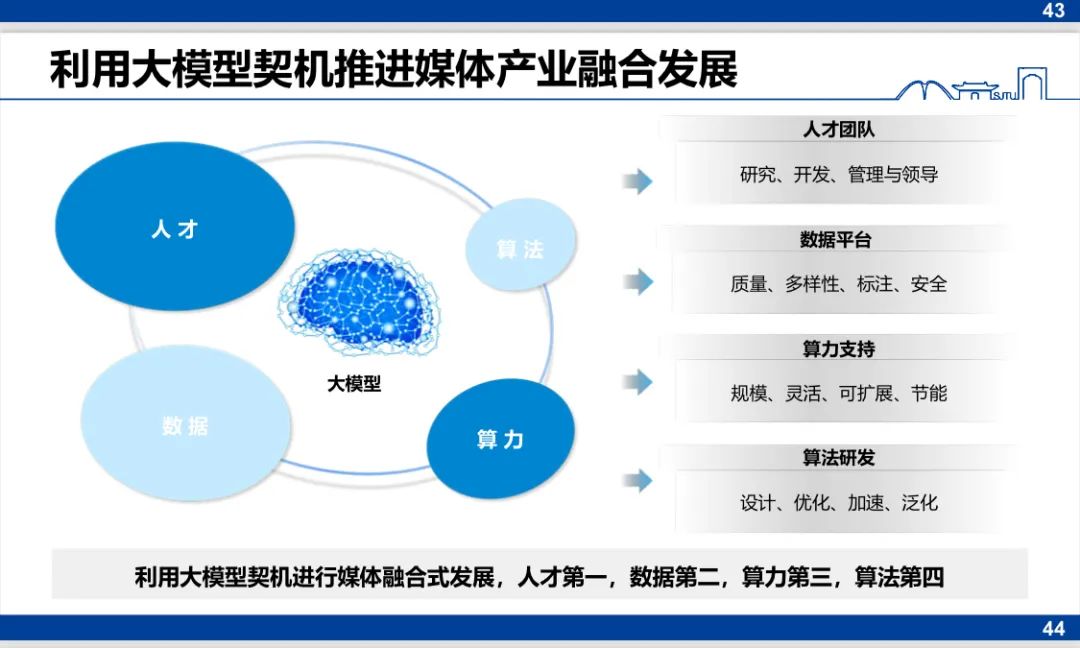 43

利用大模型契机推进媒体产业融合发展

SJTU

人才

算法

大模型

数据

算力

人才团队

研究、开发、管理与领导

数据平台

质量、多样性、标注、安全

算力支持

规模、灵活、可扩展、节能

算法研发

设计、优化、加速、泛化

利用大模型契机进行媒体融合式发展，人才第一，数据第二，算力第三，算法第四

44